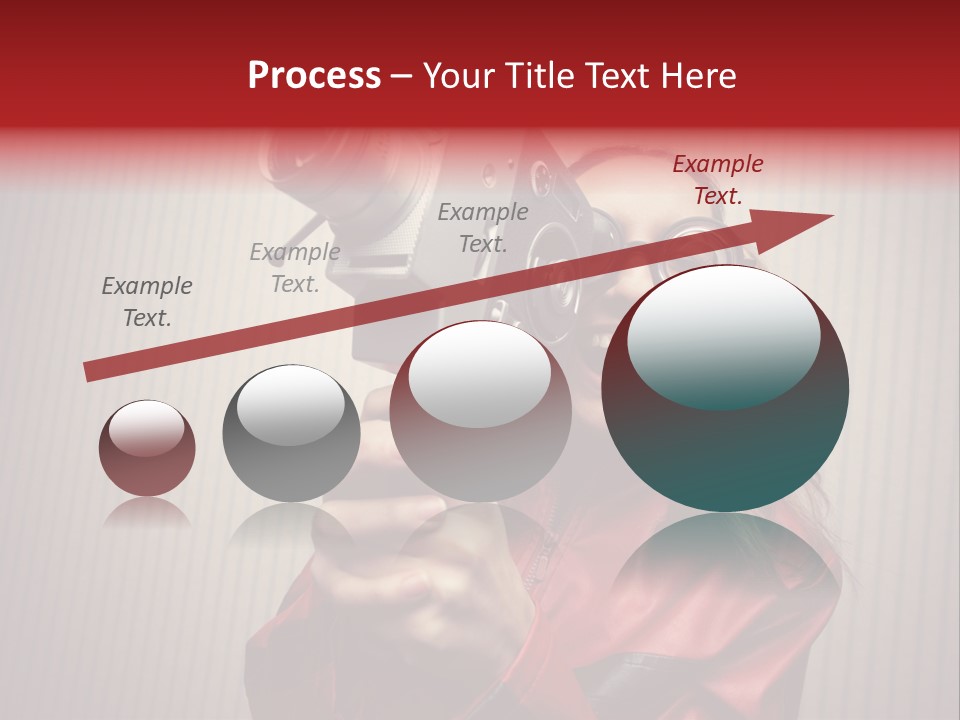 Process – Your Title Text Here

Example Text.

Example Text.

Example Text.

Example Text.